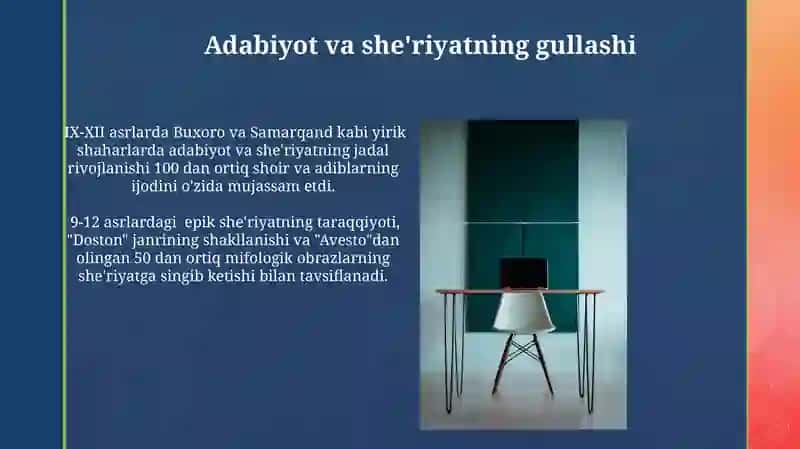 Adabiyot va she'riyatning gullashi

IX-XII asrlarda Buxoro va Samarqand kabi yirik shaharlarda adabiyot va she'riyatning jadal rivojlanishi 100 dan ortiq shoir va adiblarning ijodini o'zida mujassam etdi.

9-12 asrlardagi epik she'riyatning taraqqiyoti, "Doston" janrining shakllanishi va "Avesto"dan olingan 50 dan ortiq mifologik obrazlarning she'riyatga singib ketishi bilan tavsiflanadi.